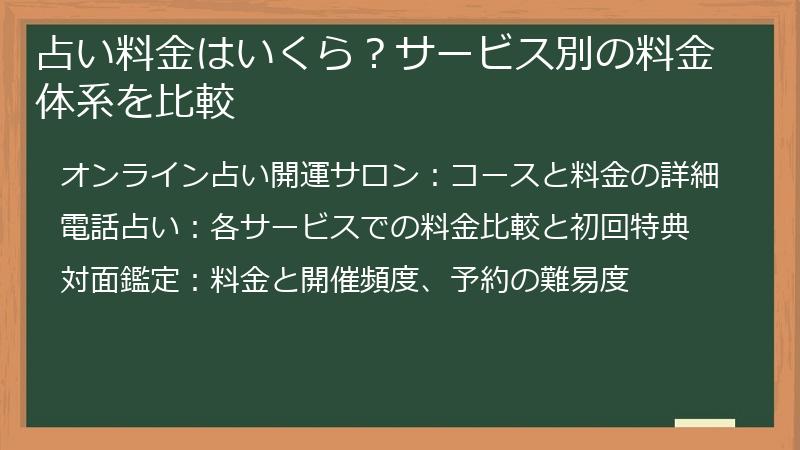 占い料金はいくら？サービス別の料金体系を比較

オンライン占い開運サロン：コースと料金の詳細

電話占い：各サービスでの料金比較と初回特典

対面鑑定：料金と開催頻度、予約の難易度